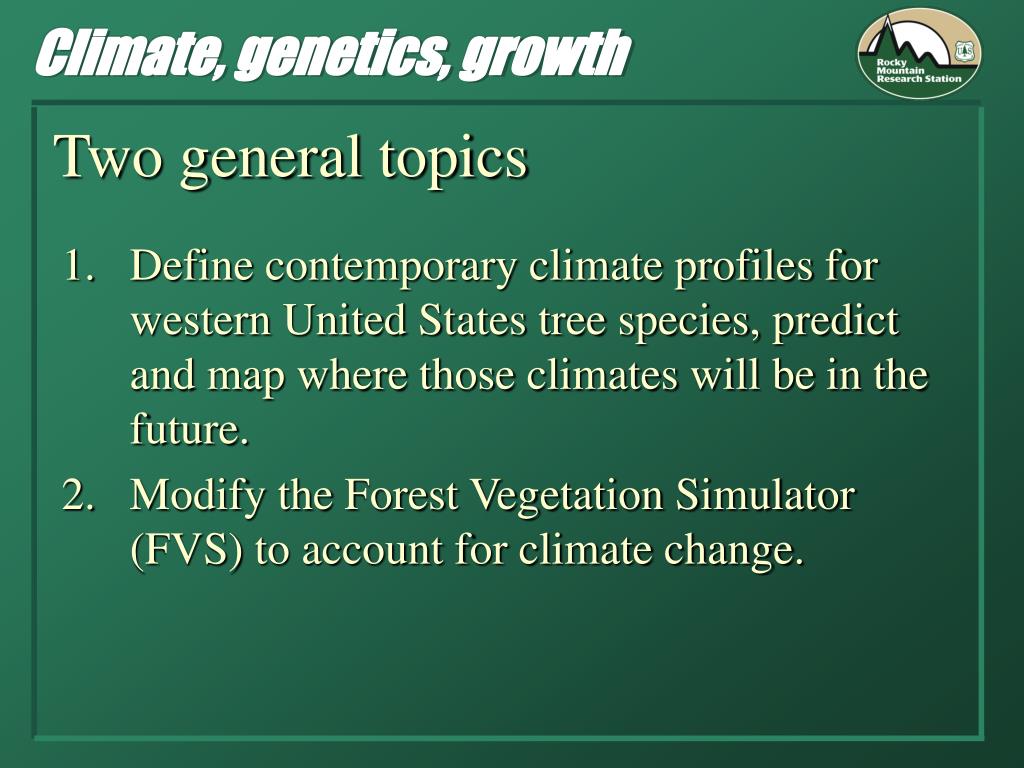 Climate, genetics, growth

Rocky Mountain Research Station

Two general topics

1. Define contemporary climate profiles for western United States tree species, predict and map where those climates will be in the future.

2. Modify the Forest Vegetation Simulator (FVS) to account for climate change.